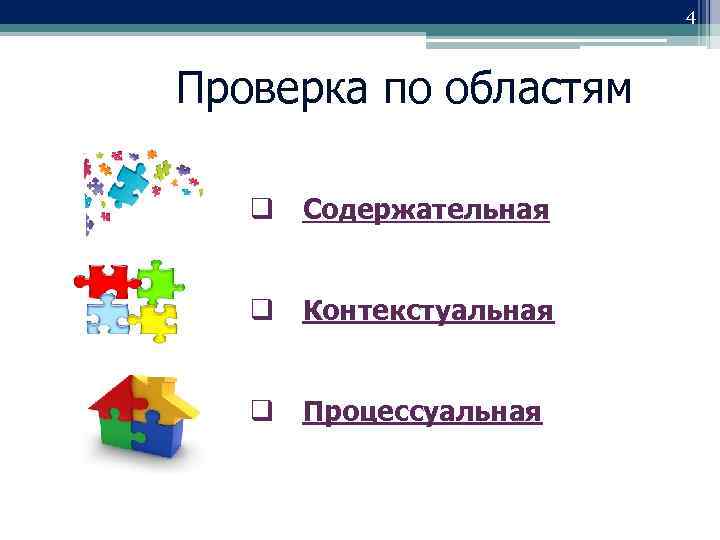 4

Проверка по областям

❑ Содержательная

❑ Контекстуальная

❑ Процессуальная